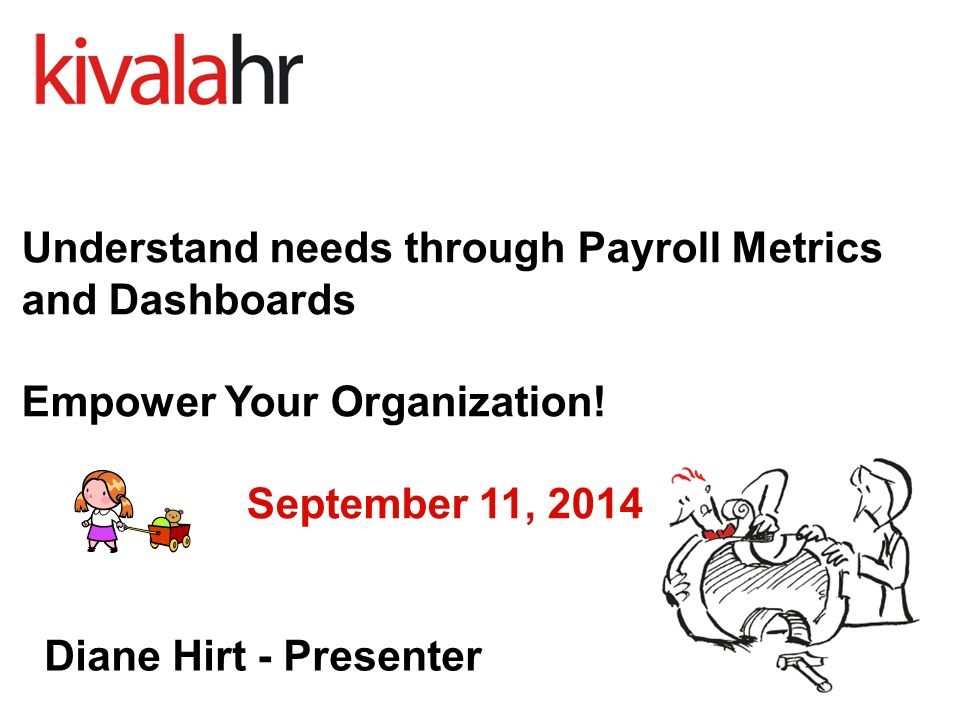 kivalahr

Understand needs through Payroll Metrics and Dashboards

Empower Your Organization!

September 11, 2014

Diane Hirt - Presenter